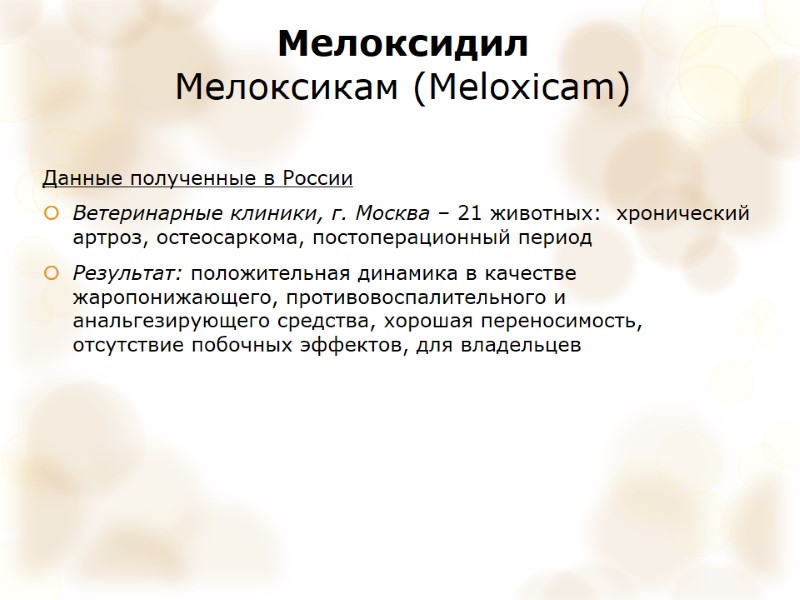 Мелоксидил
Мелоксикам (Meloxicam)

Данные полученные в России

Ветеринарные клиники, г. Москва – 21 животных: хронический артроз, остеосаркома, постоперационный период

Результат: положительная динамика в качестве жаропонижающего, противовоспалительного и анальгезирующего средства, хорошая переносимость, отсутствие побочных эффектов, для владельцев